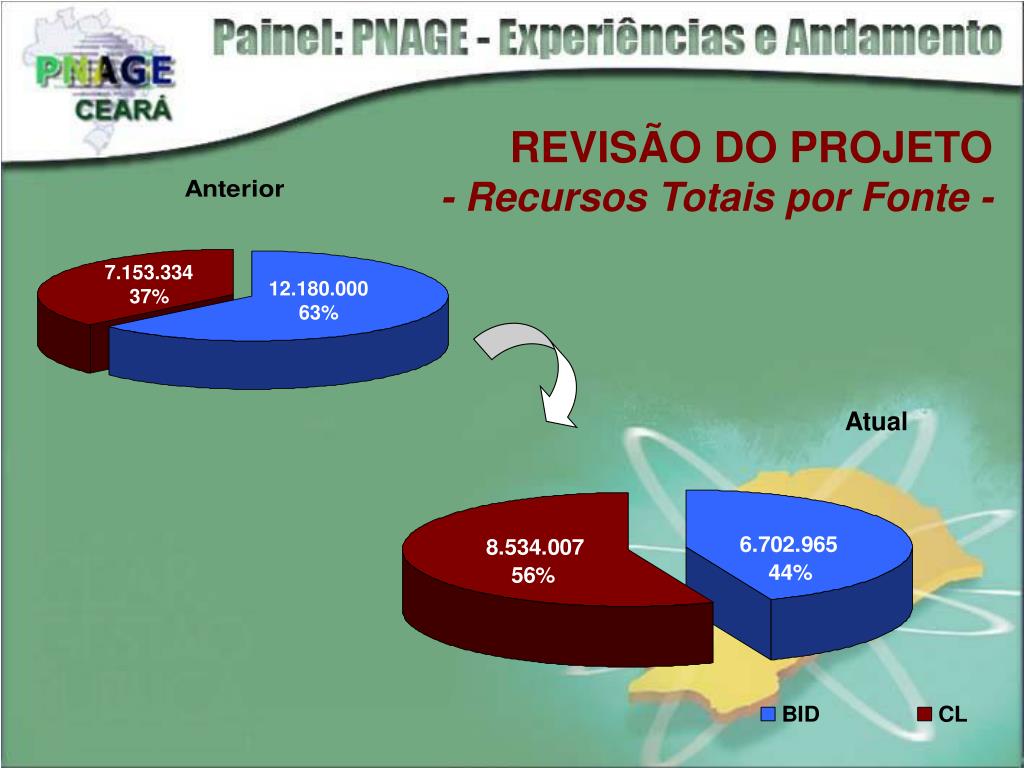 PNAGE
CEARÁ

Painel: PNAGE - Experiências e Andamento

REVISÃO DO PROJETO
- Recursos Totais por Fonte -

Anterior

7.153.334
37%

12.180.000
63%

Atual

8.534.007
56%

6.702.965
44%

BID
CL